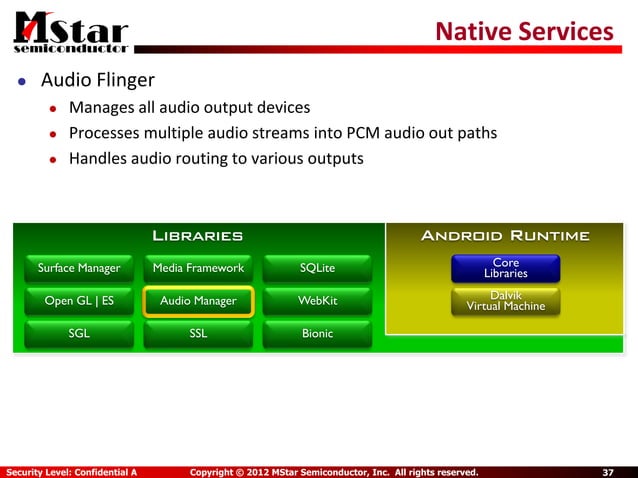 MStar
semiconductor

Native Services

- Audio Flinger
  - Manages all audio output devices
  - Processes multiple audio streams into PCM audio out paths
  - Handles audio routing to various outputs

LIBRARIES

Surface Manager
Media Framework
SQLite
Open GL | ES
Audio Manager
WebKit
SGL
SSL
Bionic

ANDROID RUNTIME

Core Libraries

Dalvik Virtual Machine

Security Level: Confidential A
Copyright © 2012 MStar Semiconductor, Inc. All rights reserved.
37